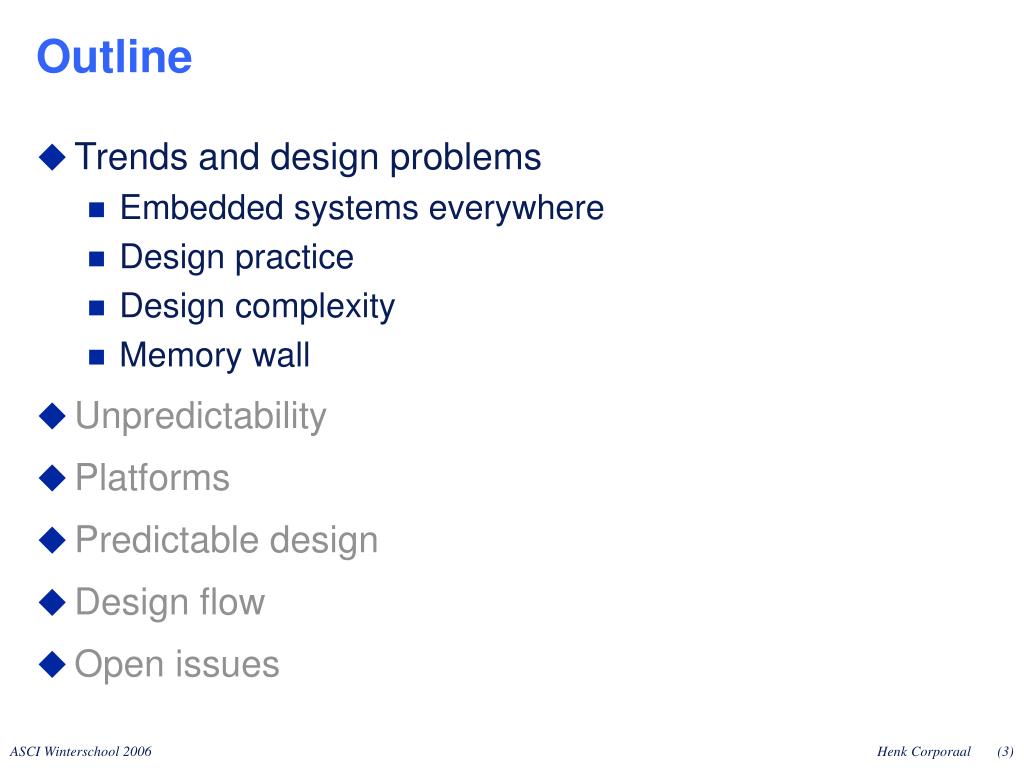 Outline

Trends and design problems

Embedded systems everywhere

Design practice

Design complexity

Memory wall

Unpredictability

Platforms

Predictable design

Design flow

Open issues

ASCI Winterschool 2006

Henk Corporaal (3)